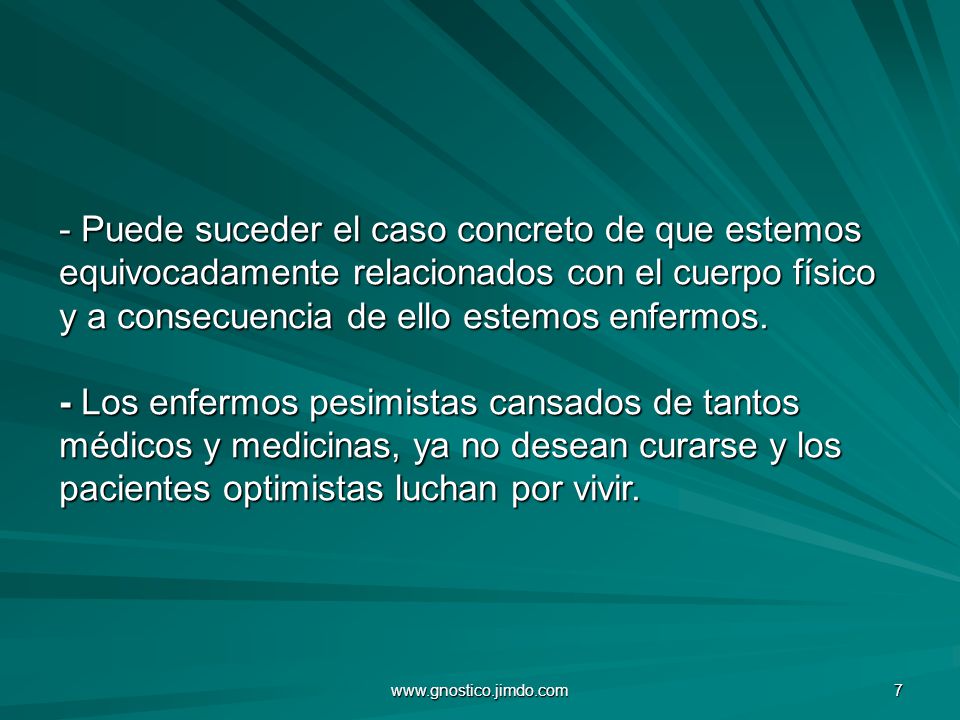 - Puede suceder el caso concreto de que estemos equivocadamente relacionados con el cuerpo físico y a consecuencia de ello estemos enfermos.

- Los enfermos pesimistas cansados de tantos médicos y medicinas, ya no desean curarse y los pacientes optimistas luchan por vivir.

www.gnostico.jimdo.com

7